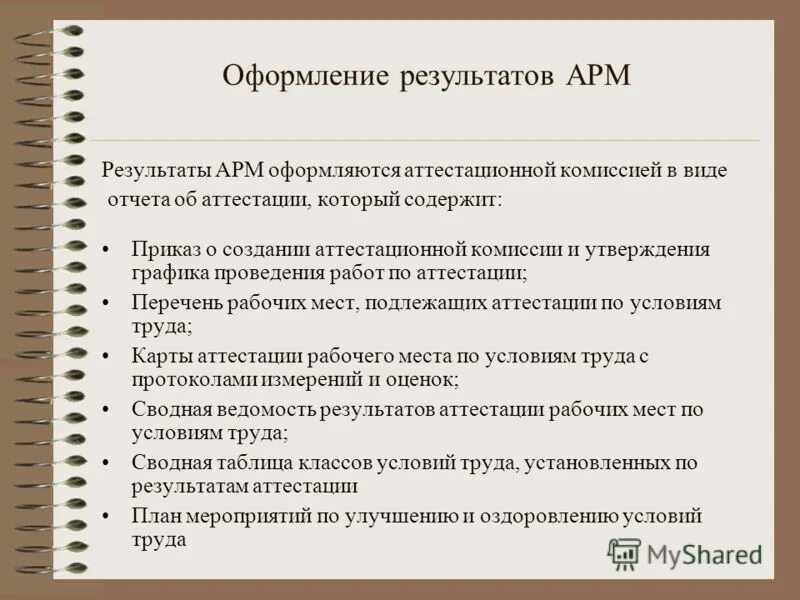 Оформление результатов АРМ

Результаты АРМ оформляются аттестационной комиссией в виде отчета об аттестации, который содержит:

• Приказ о создании аттестационной комиссии и утверждения графика проведения работ по аттестации;
• Перечень рабочих мест, подлежащих аттестации по условиям труда;
• Карты аттестации рабочего места по условиям труда с протоколами измерений и оценок;
• Сводная ведомость результатов аттестации рабочих мест по условиям труда;
• Сводная таблица классов условий труда, установленных по результатам аттестации
• План мероприятий по улучшению и оздоровлению условий труда

MyShared